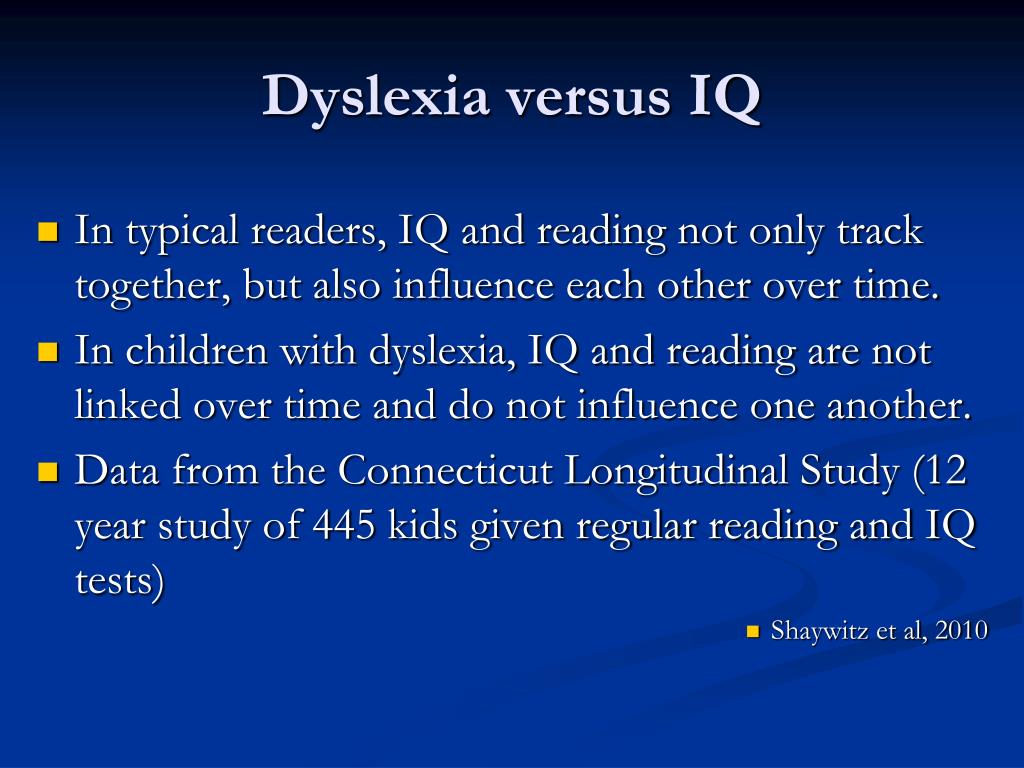 Dyslexia versus IQ

In typical readers, IQ and reading not only track together, but also influence each other over time.

In children with dyslexia, IQ and reading are not linked over time and do not influence one another.

Data from the Connecticut Longitudinal Study (12 year study of 445 kids given regular reading and IQ tests)

Shaywitz et al, 2010